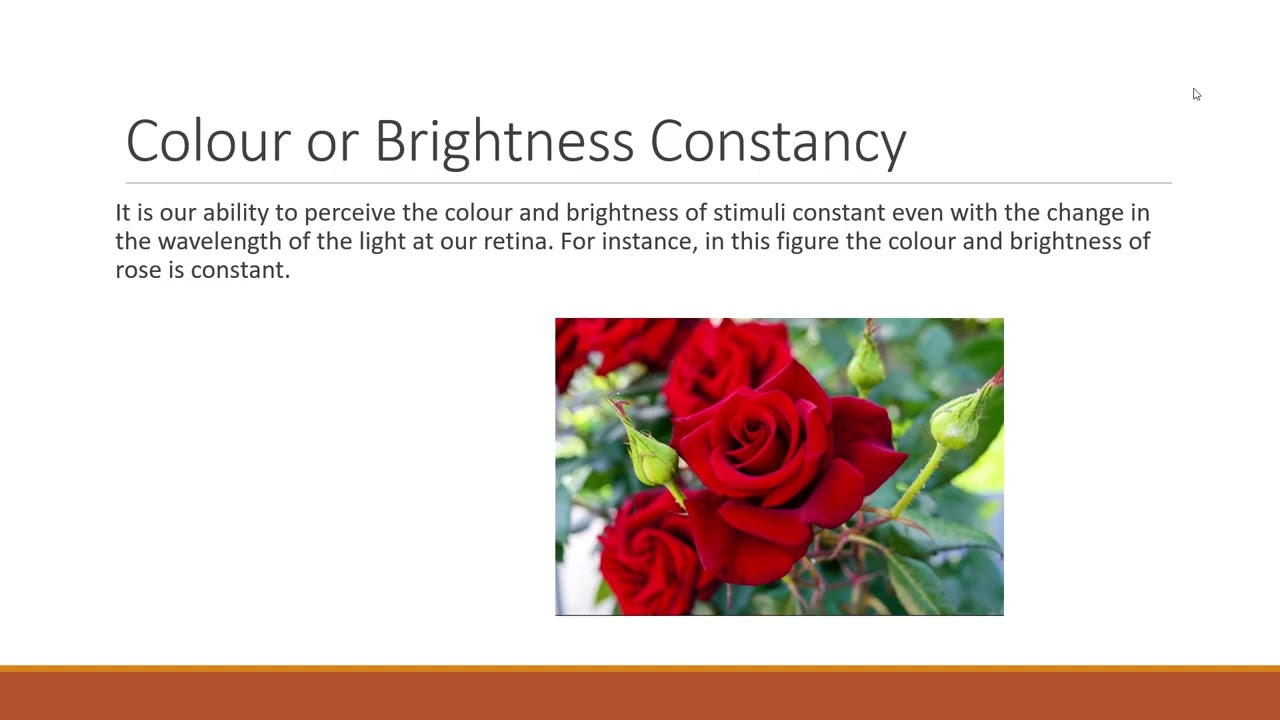 Colour or Brightness Constancy

It is our ability to perceive the colour and brightness of stimuli constant even with the change in the wavelength of the light at our retina. For instance, in this figure the colour and brightness of rose is constant.